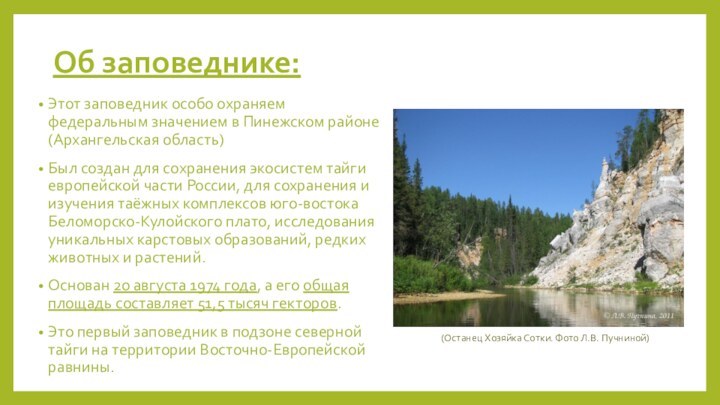 Об заповеднике:

• Этот заповедник особо охраняем федеральным значением в Пинежском районе (Архангельская область)

• Был создан для сохранения экосистем тайги европейской части России, для сохранения и изучения таёжных комплексов юго-востока Беломорско-Кулойского плато, исследования уникальных карстовых образований, редких животных и растений.

• Основан 20 августа 1974 года, а его общая площадь составляет 51,5 тысяч гекторов.

• Это первый заповедник в подзоне северной тайги на территории Восточно-Европейской равнины.

© Л.В. Пучнина, 2011

(Останец Хозяйка Сотки. Фото Л.В. Пучниной)